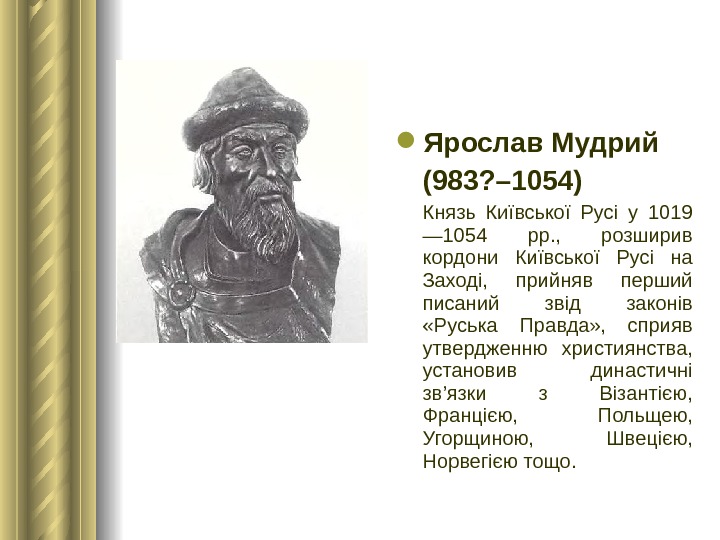 Ярослав Мудрий (983?–1054)

Князь Київської Русі у 1019—1054 рр., розширив кордони Київської Русі на Заході, прийняв перший писаний звід законів «Руська Правда», сприяв утвердженню християнства, установив династичні зв’язки з Візантією, Францією, Польщею, Угорщиною, Швецією, Норвегією тощо.